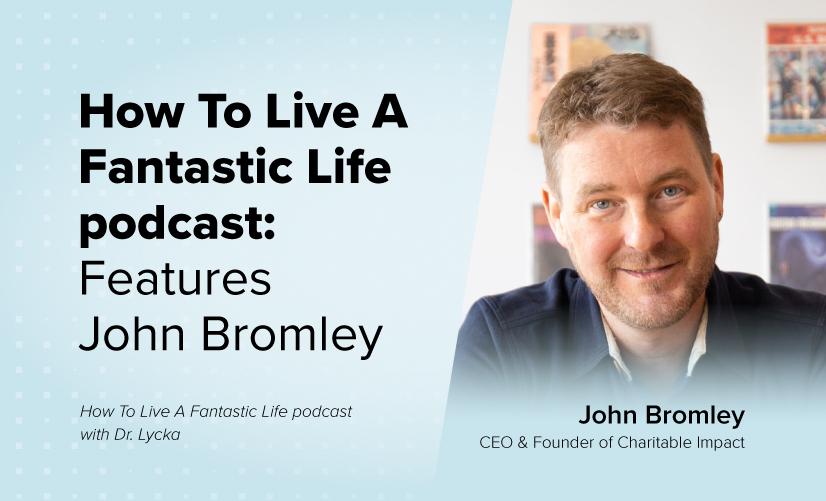 How To Live A Fantastic Life podcast: Features John Bromley

How To Live A Fantastic Life podcast with Dr. Lycka

John Bromley
CEO & Founder of Charitable Impact